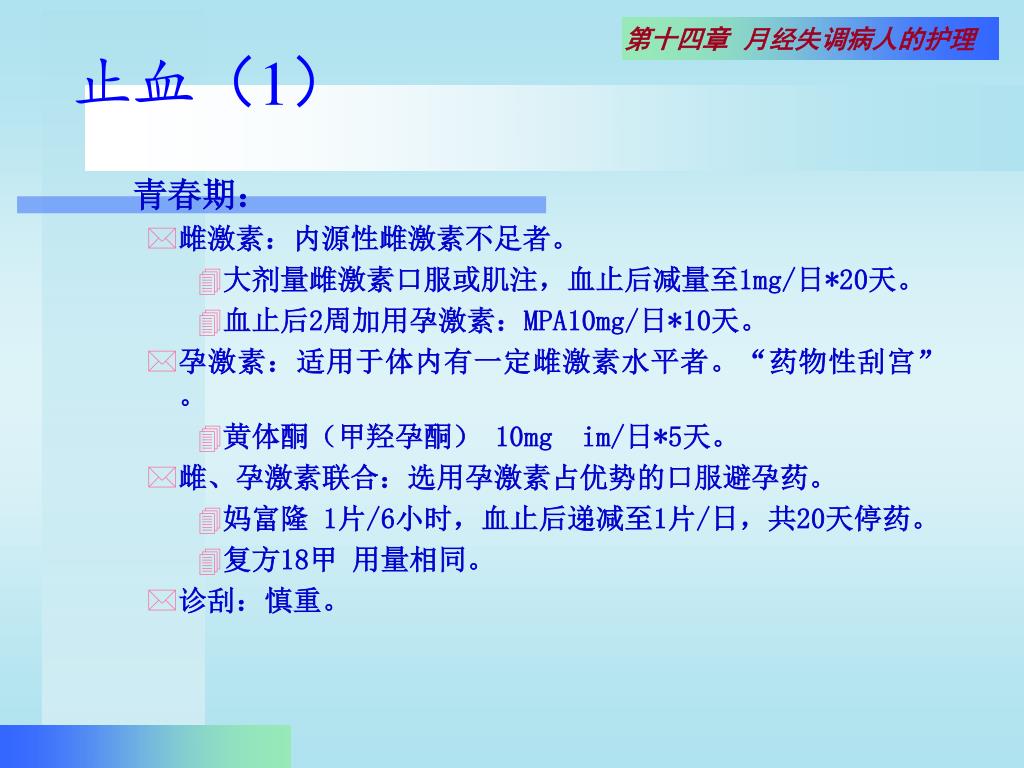 第十四章 月经失调病人的护理

止血（1）

青春期：

雌激素：内源性雌激素不足者。

大剂量雌激素口服或肌注，血止后减量至1mg/日*20天。

血止后2周加用孕激素：MPA10mg/日*10天。

孕激素：适用于体内有一定雌激素水平者。“药物性刮宫”。

黄体酮（甲羟孕酮） 10mg im/日*5天。

雌、孕激素联合：选用孕激素占优势的口服避孕药。

妈富隆 1片/6小时，血止后递减至1片/日，共20天停药。

复方18甲 用量相同。

诊刮：慎重。